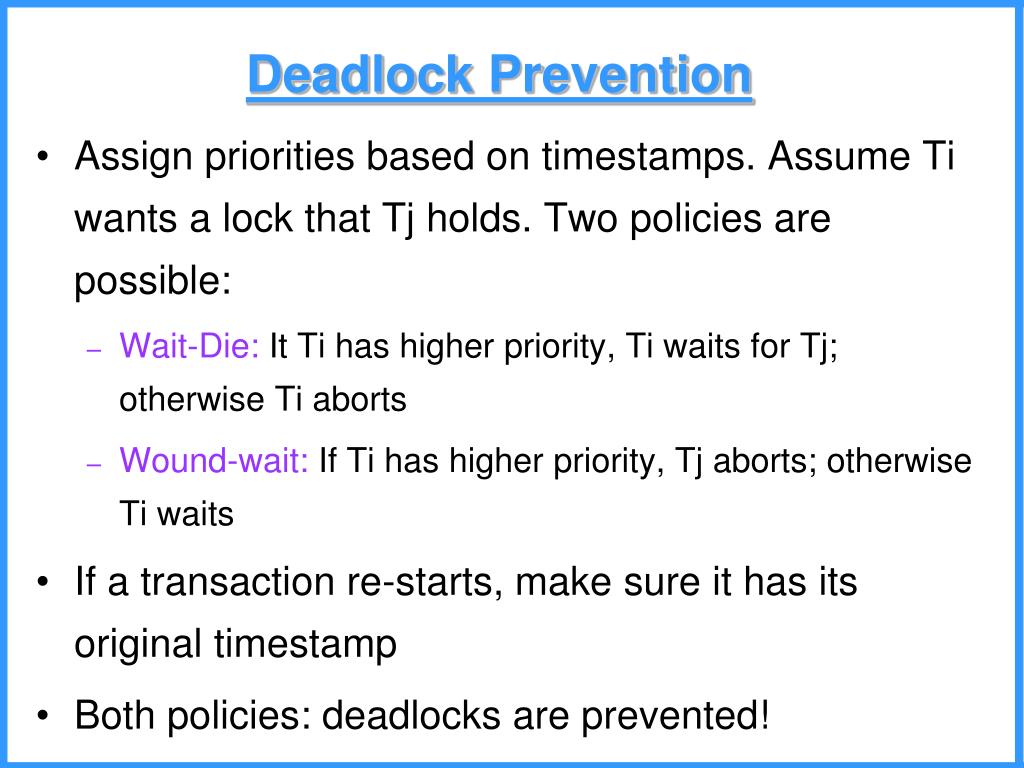 Deadlock Prevention

• Assign priorities based on timestamps. Assume Ti wants a lock that Tj holds. Two policies are possible:

– Wait-Die: It Ti has higher priority, Ti waits for Tj; otherwise Ti aborts

– Wound-wait: If Ti has higher priority, Tj aborts; otherwise Ti waits

• If a transaction re-starts, make sure it has its original timestamp

• Both policies: deadlocks are prevented!